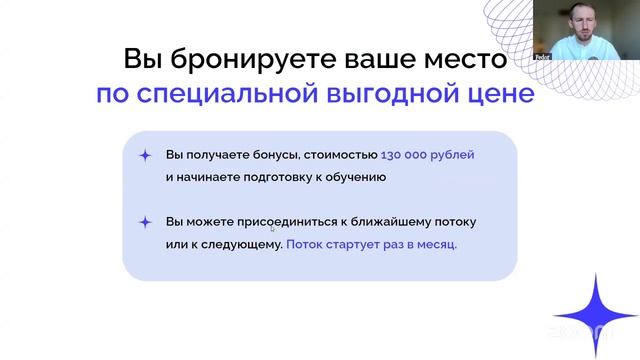 Fedor

Вы бронируете ваше место
по специальной выгодной цене

Вы получаете бонусы, стоимостью 130 000 рублей и начинаете подготовку к обучению

Вы можете присоединиться к ближайшему потоку или к следующему. Поток стартует раз в месяц.

zoom